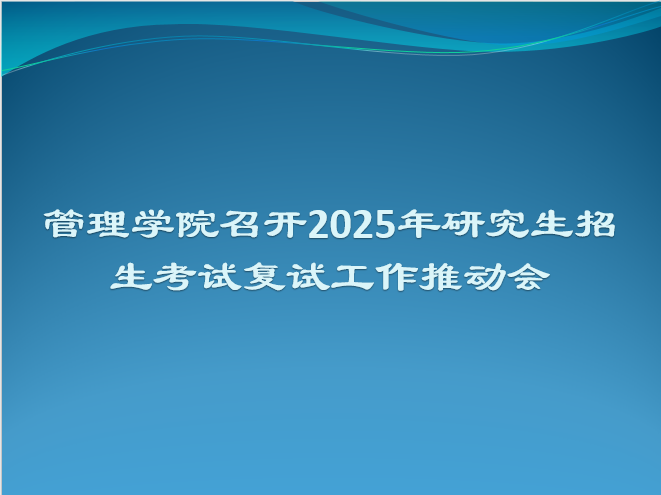 管理学院召开2025年研究生招生考试复试工作推动会